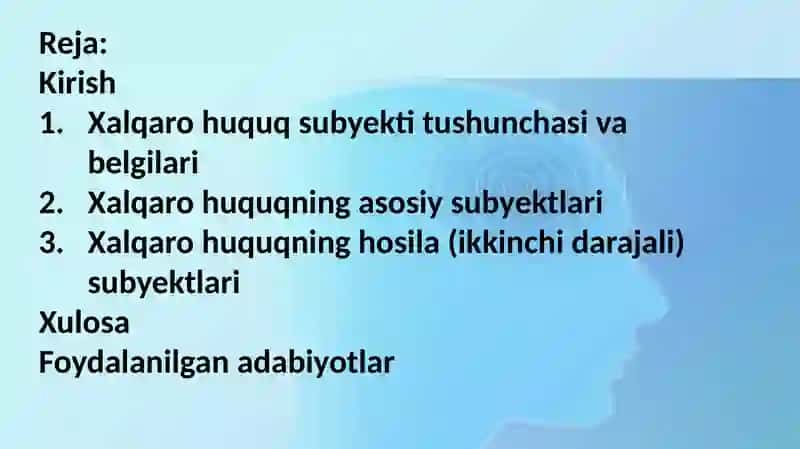 Reja:
Kirish
1. Xalqaro huquq subyekti tushunchasi va belgilari
2. Xalqaro huquqning asosiy subyektlari
3. Xalqaro huquqning hosila (ikkinchi darajali) subyektlari
Xulosa
Foydalanilgan adabiyotlar